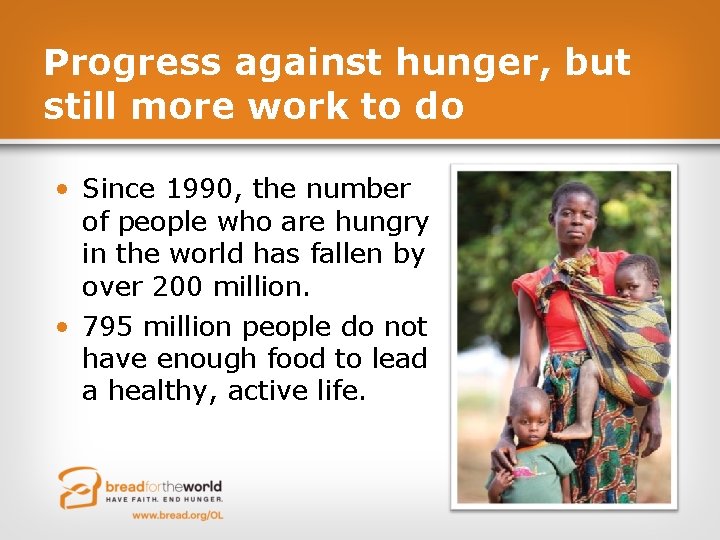 Progress against hunger, but still more work to do

• Since 1990, the number of people who are hungry in the world has fallen by over 200 million.

• 795 million people do not have enough food to lead a healthy, active life.

breadfortheworld
HAVE FAITH. END HUNGER.
www.bread.org/OL